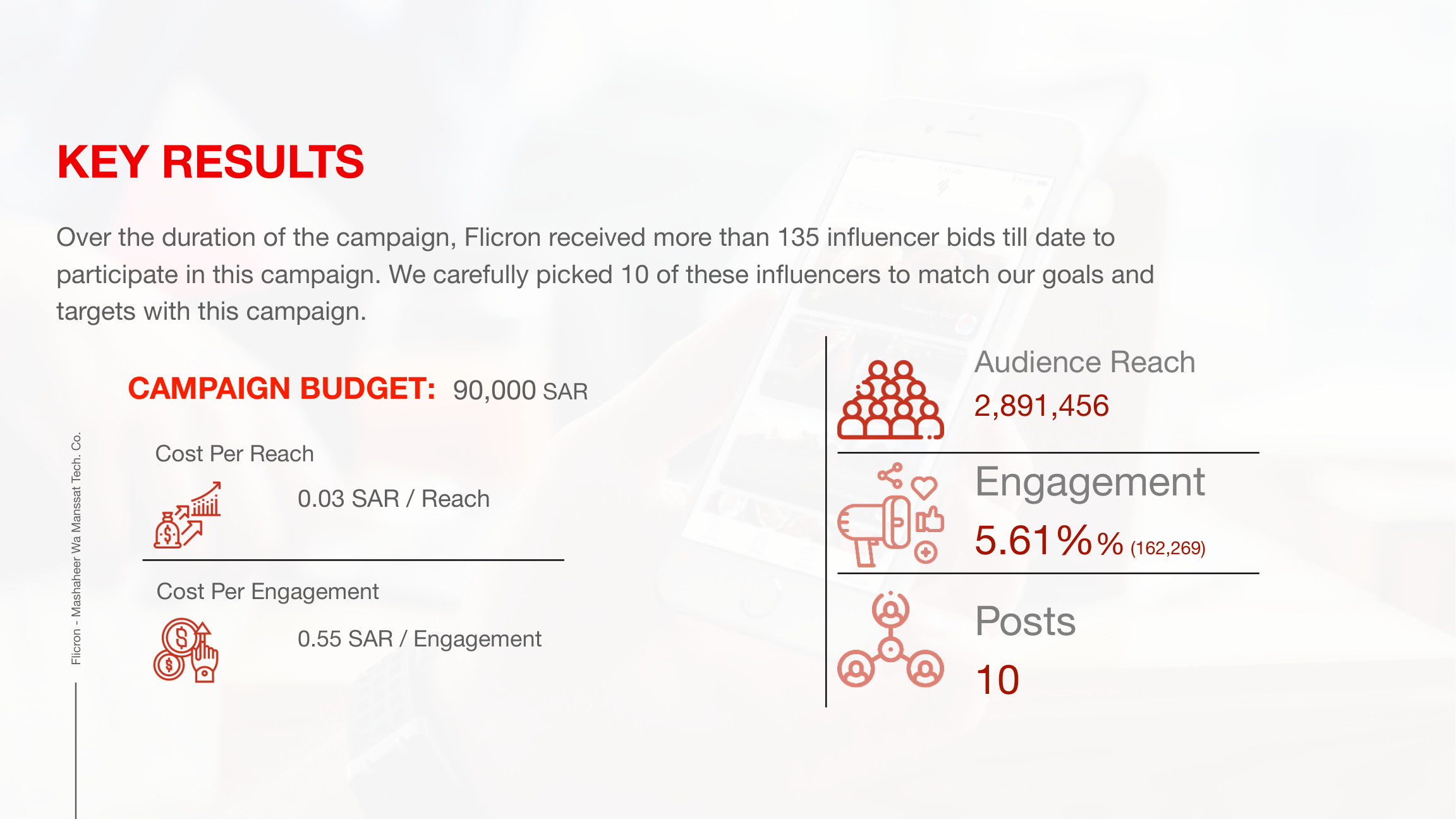 KEY RESULTS

Over the duration of the campaign, Flicron received more than 135 influencer bids till date to participate in this campaign. We carefully picked 10 of these influencers to match our goals and targets with this campaign.

CAMPAIGN BUDGET: 90,000 SAR

Cost Per Reach

0.03 SAR / Reach

Cost Per Engagement

0.55 SAR / Engagement

Audience Reach

2,891,456

Engagement

5.61%% (162,269)

Posts

10

Flicron - Mashaheer Wa Manssat Tech. Co.